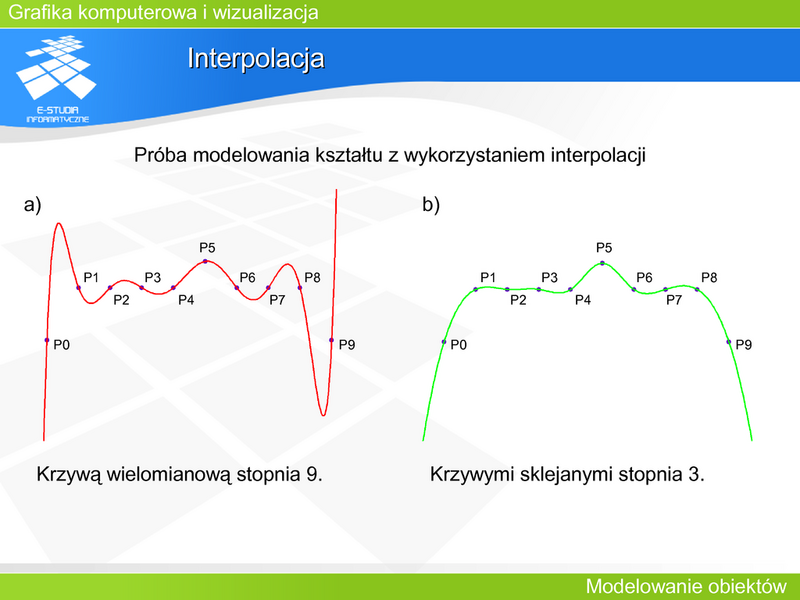 Grafika komputerowa i wizualizacja

E-STUDIA INFORMATYCZNE

Interpolacja

Próba modelowania kształtu z wykorzystaniem interpolacji

a)

P0 P1 P2 P3 P4 P5 P6 P7 P8 P9

Krzywą wielomianową stopnia 9.

b)

P0 P1 P2 P3 P4 P5 P6 P7 P8 P9

Krzywymi sklejanymi stopnia 3.

Modelowanie obiektów